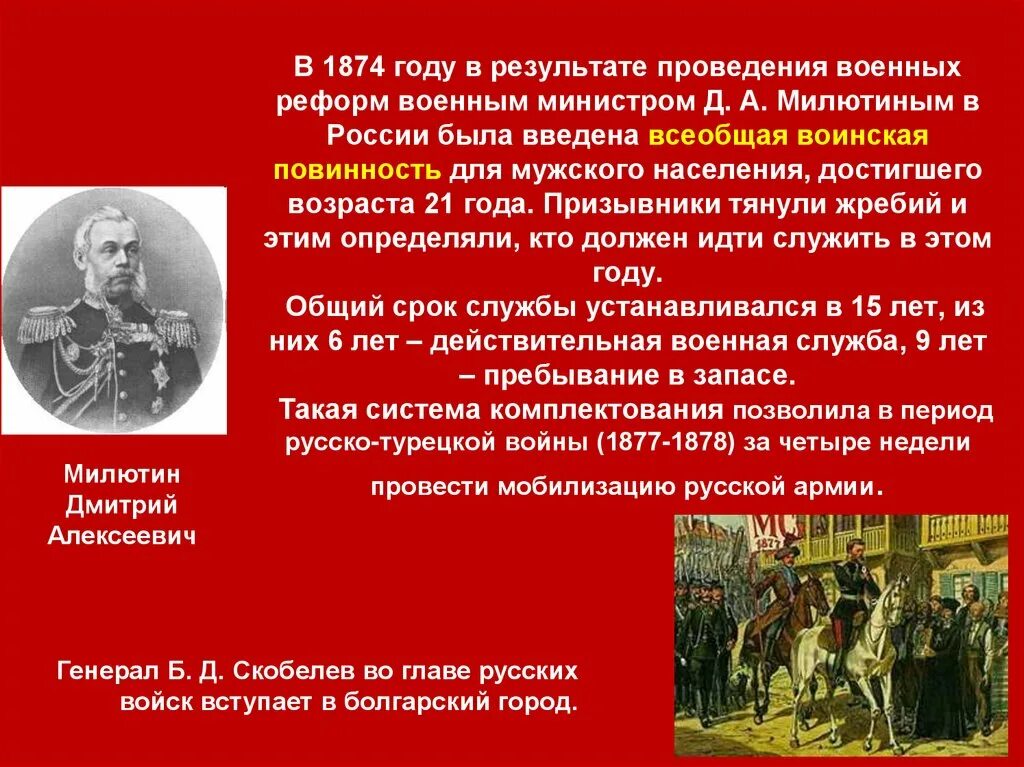 В 1874 году в результате проведения военных реформ военным министром Д. А. Милютиным в России была введена всеобщая воинская повинность для мужского населения, достигшего возраста 21 года. Призывники тянули жребий и этим определяли, кто должен идти служить в этом году.

Общий срок службы устанавливался в 15 лет, из них 6 лет – действительная военная служба, 9 лет – пребывание в запасе.

Такая система комплектования позволила в период русско-турецкой войны (1877-1878) за четыре недели провести мобилизацию русской армии.

Милютин Дмитрий Алексеевич

Генерал Б. Д. Скобелев во главе русских войск вступает в болгарский город.